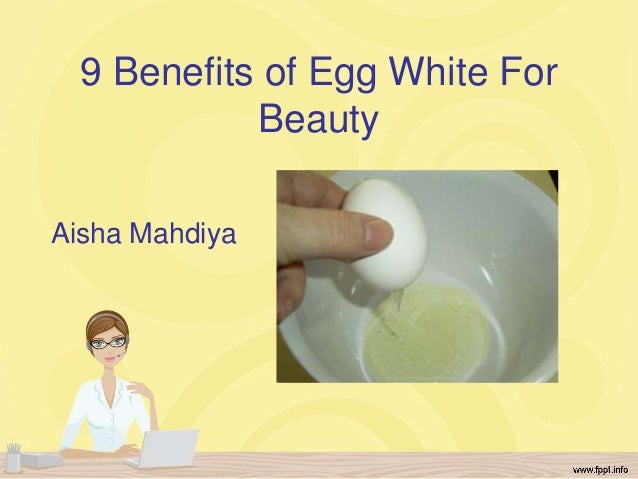 9 Benefits of Egg White For Beauty

Aisha Mahdiya

www.fppt.info